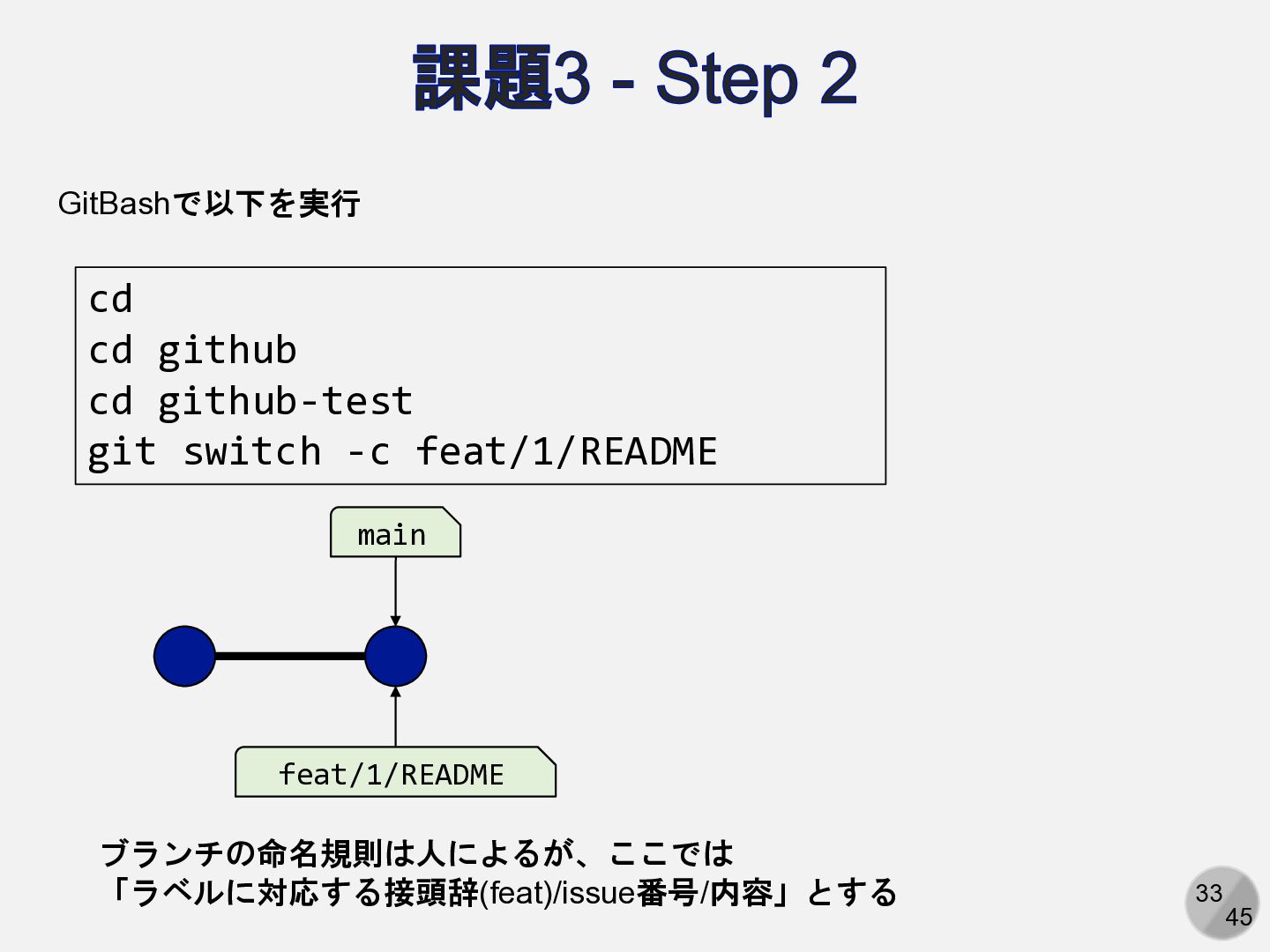 課題3 - Step 2

GitBashで以下を実行

cd
cd github
cd github-test
git switch -c feat/1/README

main

feat/1/README

ブランチの命名規則は人によるが、ここでは
「ラベルに対応する接頭辞(feat)/issue番号/内容」とする

33
45